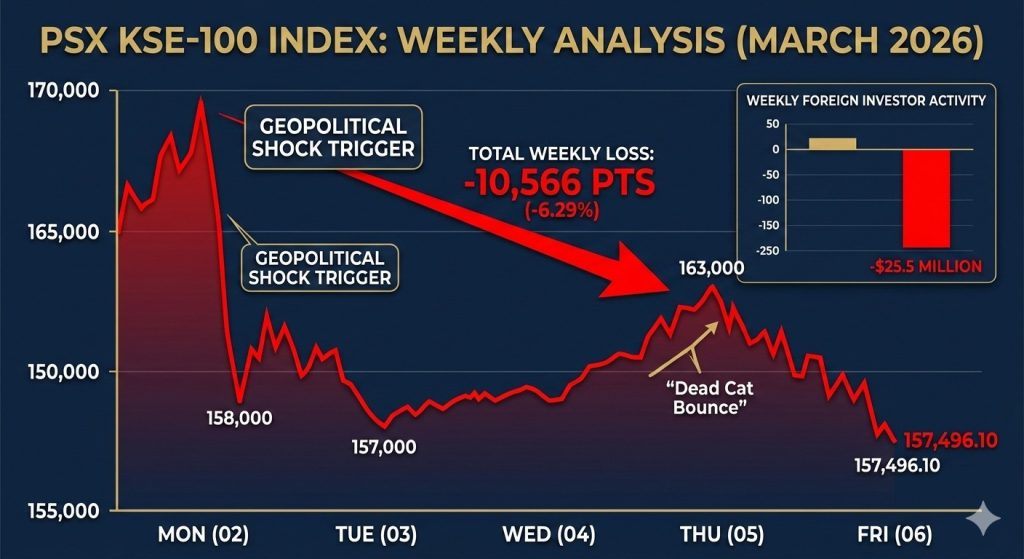 PSX KSE-100 INDEX: WEEKLY ANALYSIS (MARCH 2026)

170,000
165,000
150,000
155,000

GEOPOLITICAL SHOCK TRIGGER

GEOPOLITICAL SHOCK TRIGGER

TOTAL WEEKLY LOSS:
-10,566 PTS
(-6.29%)

WEEKLY FOREIGN INVESTOR ACTIVITY
50
0
-50
-100
-150
-200
-250
-$25.5 MILLION

163,000

158,000

157,000

"Dead Cat Bounce"

157,496.10

157,496.10

MON (02)
TUE (03)
WED (04)
THU (05)
FRI (06)